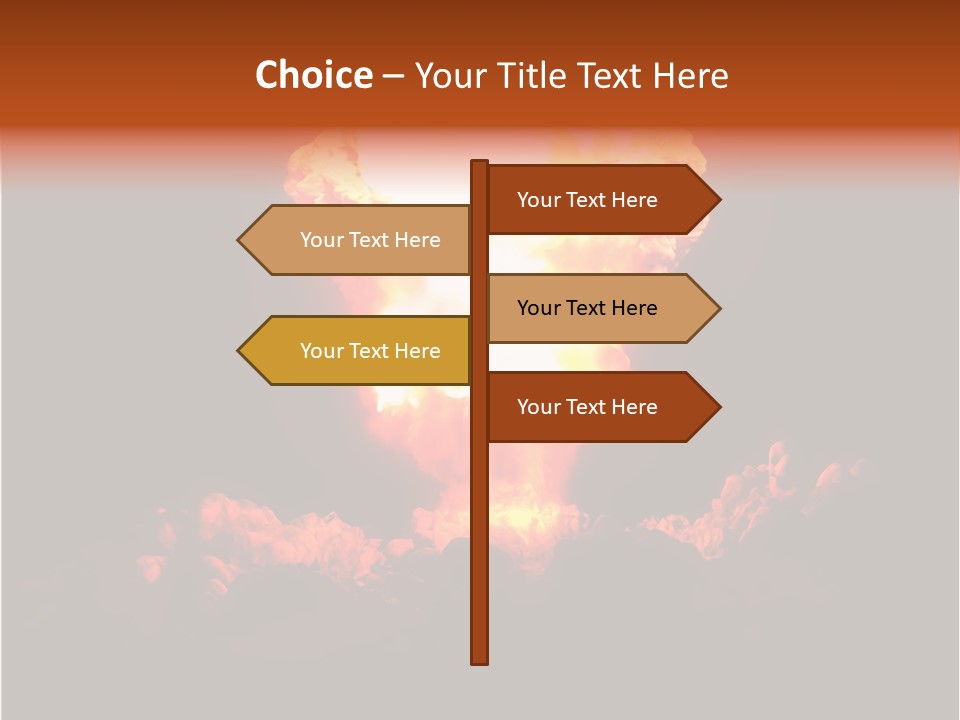 Choice – Your Title Text Here

Your Text Here

Your Text Here

Your Text Here

Your Text Here

Your Text Here